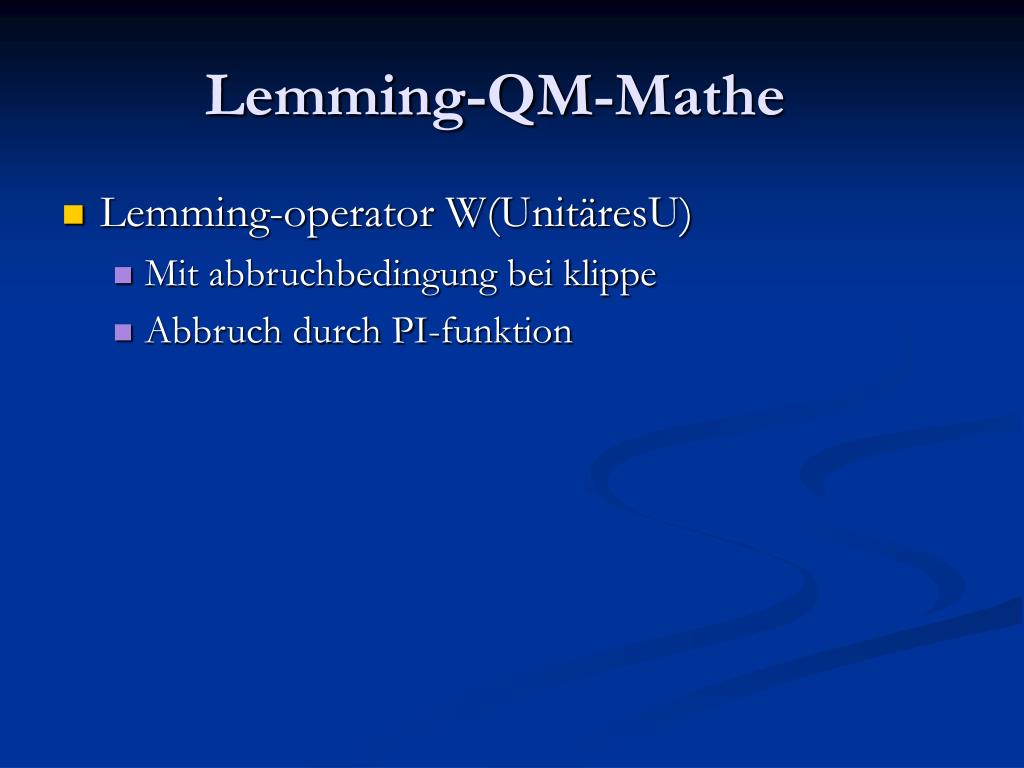 Lemming-QM-Mathe

Lemming-operator W(UnitäresU)
Mit abbruchbedingung bei klippe
Abbruch durch PI-funktion